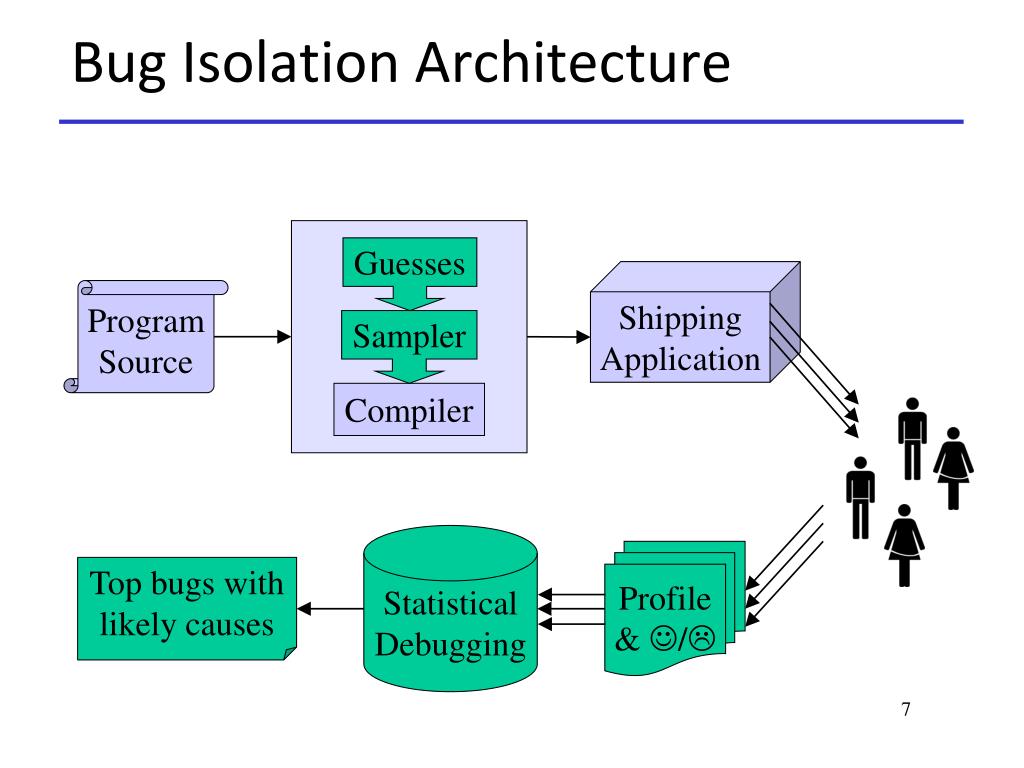 Bug Isolation Architecture

Program Source

Guesses

Sampler

Compiler

Shipping Application

Profile & ☺/☹

Statistical Debugging

Top bugs with likely causes

7